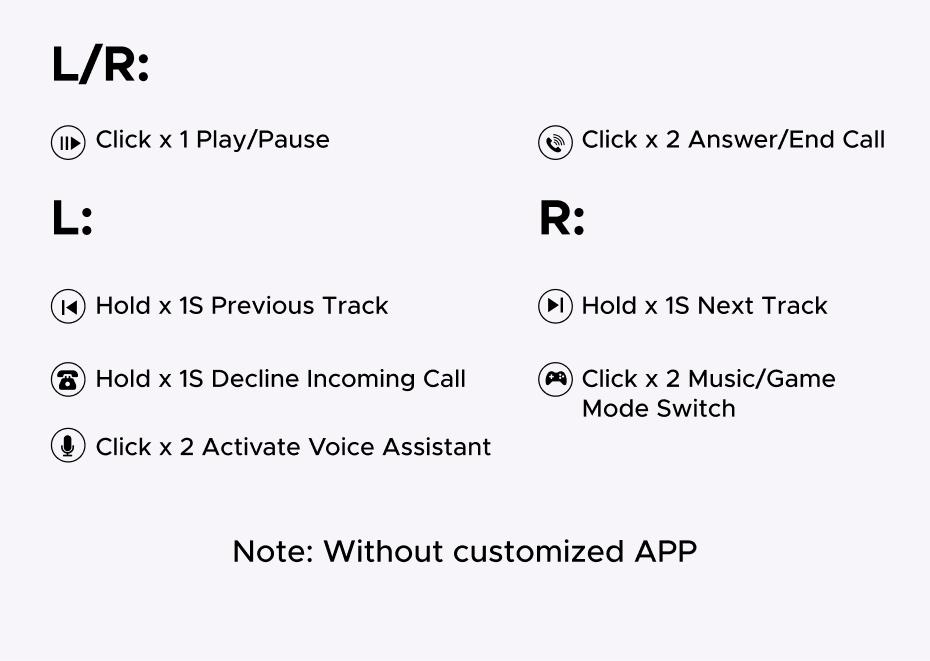 L/R:

Click x 1 Play/Pause

Click x 2 Answer/End Call

L:

Hold x 1S Previous Track

Hold x 1S Decline Incoming Call

Click x 2 Activate Voice Assistant

R:

Hold x 1S Next Track

Click x 2 Music/Game Mode Switch

Note: Without customized APP